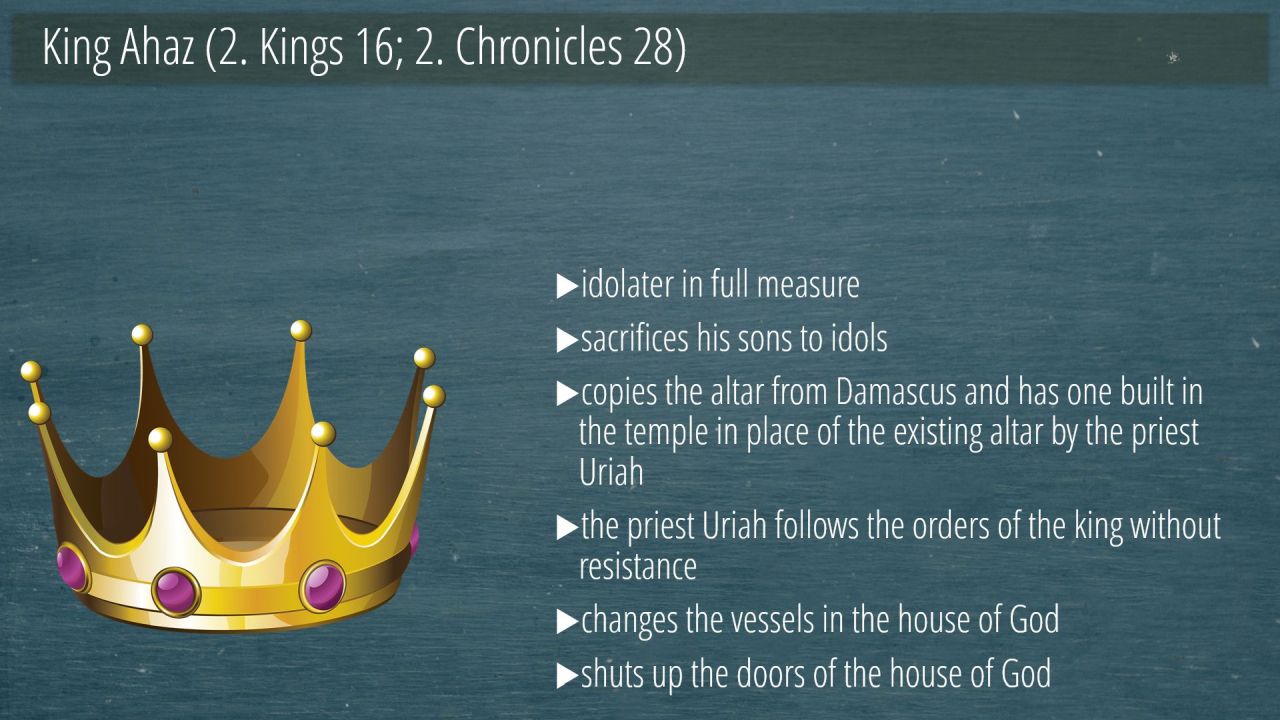 King Ahaz (2. Kings 16; 2. Chronicles 28)

▶idolater in full measure

▶sacrifices his sons to idols

▶copies the altar from Damascus and has one built in the temple in place of the existing altar by the priest Uriah

▶the priest Uriah follows the orders of the king without resistance

▶changes the vessels in the house of God

▶shuts up the doors of the house of God